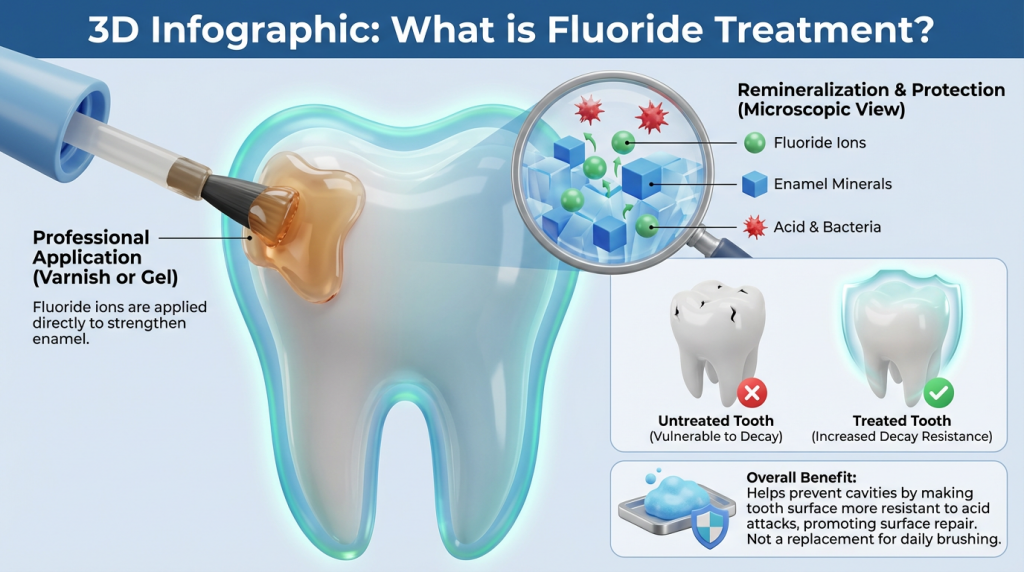 3D Infographic: What is Fluoride Treatment?

Professional Application (Varnish or Gel)

Fluoride ions are applied directly to strengthen enamel.

Remineralization & Protection (Microscopic View)

Fluoride Ions

Enamel Minerals

Acid & Bacteria

Untreated Tooth
(Vulnerable to Decay)

Treated Tooth
(Increased Decay Resistance)

Overall Benefit:
Helps prevent cavities by making tooth surface more resistant to acid attacks, promoting surface repair. Not a replacement for daily brushing.